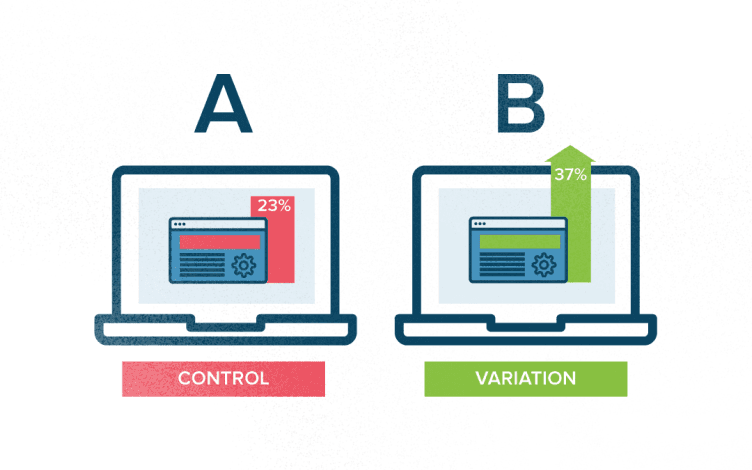 A

23%

CONTROL

B

37%

VARIATION